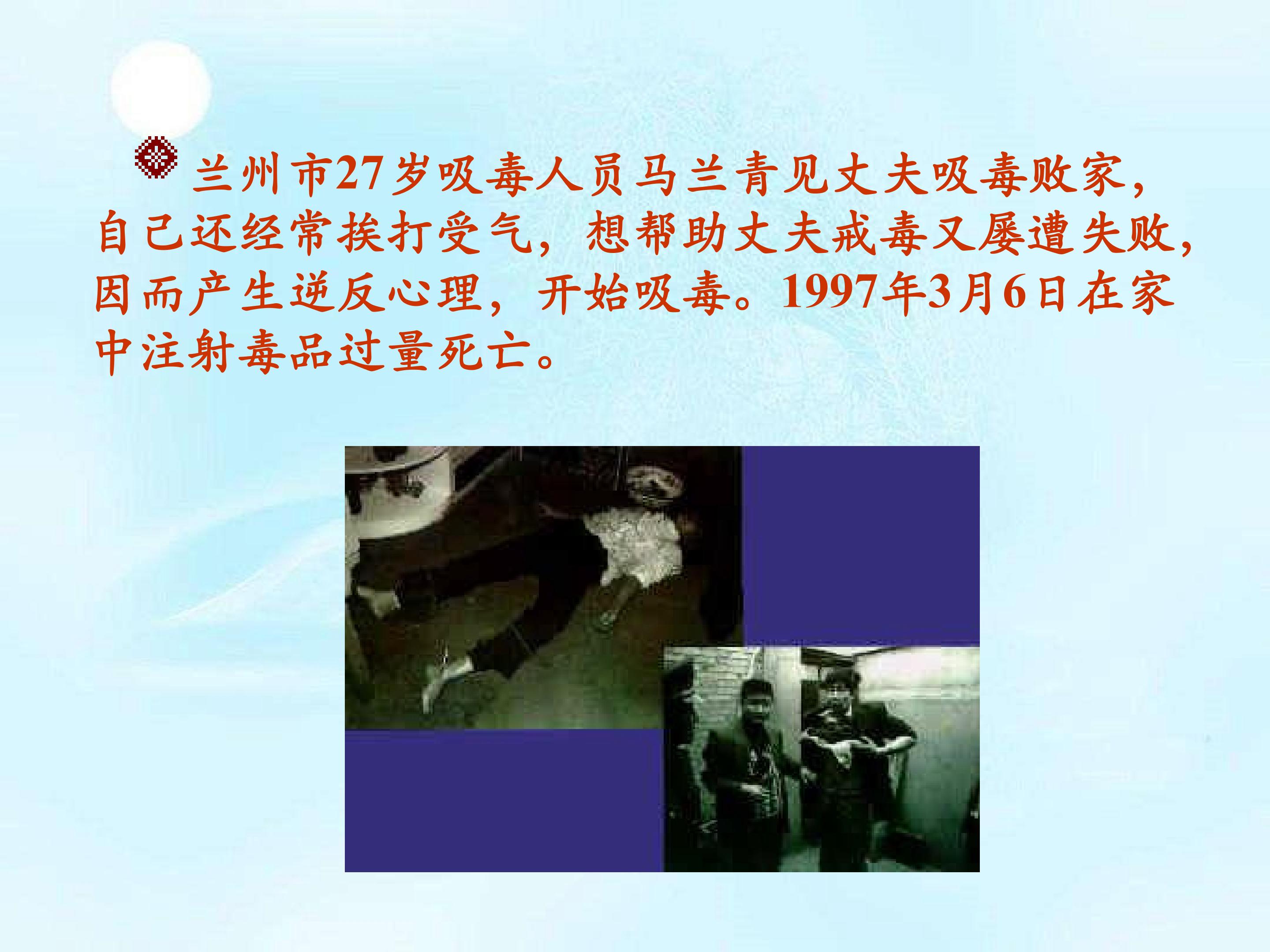 兰州市27岁吸毒人员马兰青见丈夫吸毒败家，自己还经常挨打受气，想帮助丈夫戒毒又屡遭失败，因而产生逆反心理，开始吸毒。1997年3月6日在家中注射毒品过量死亡。